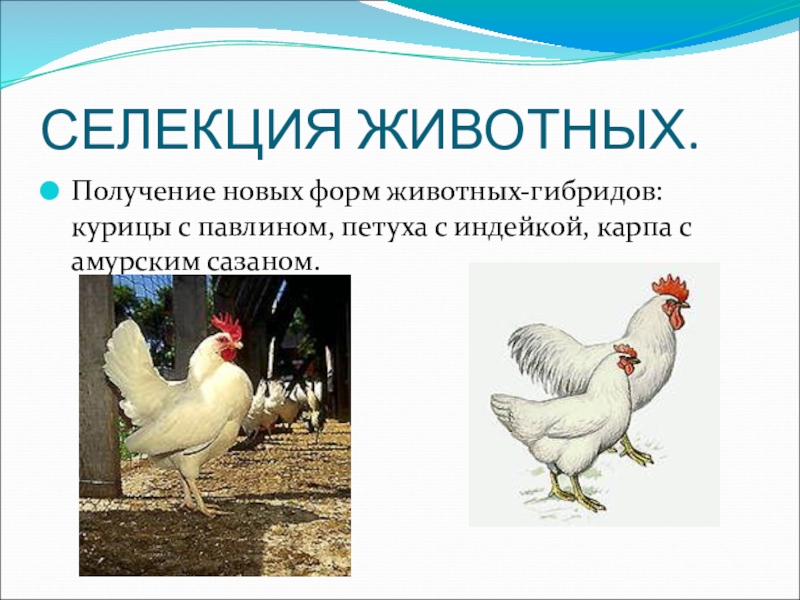 СЕЛЕКЦИЯ ЖИВОТНЫХ.

Получение новых форм животных-гибридов: курицы с павлином, петуха с индейкой, карпа с амурским сазаном.